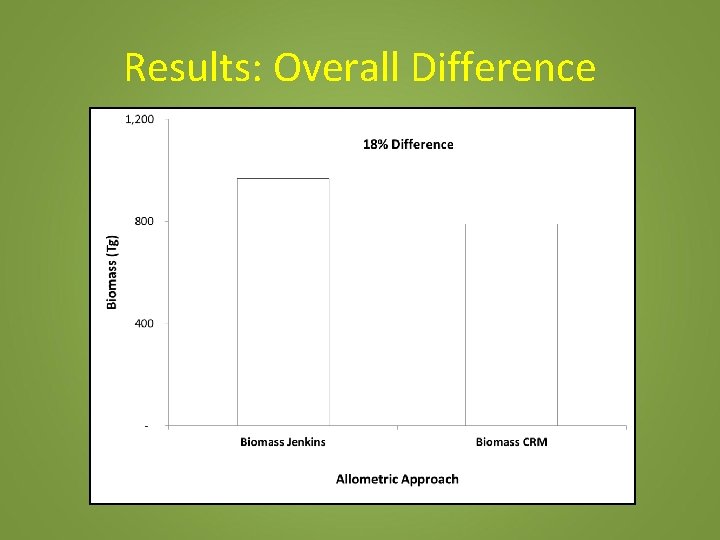 Results: Overall Difference

1,200
800
400
-

Biomass (Tg)

18% Difference

Biomass Jenkins
Biomass CRM

Allometric Approach